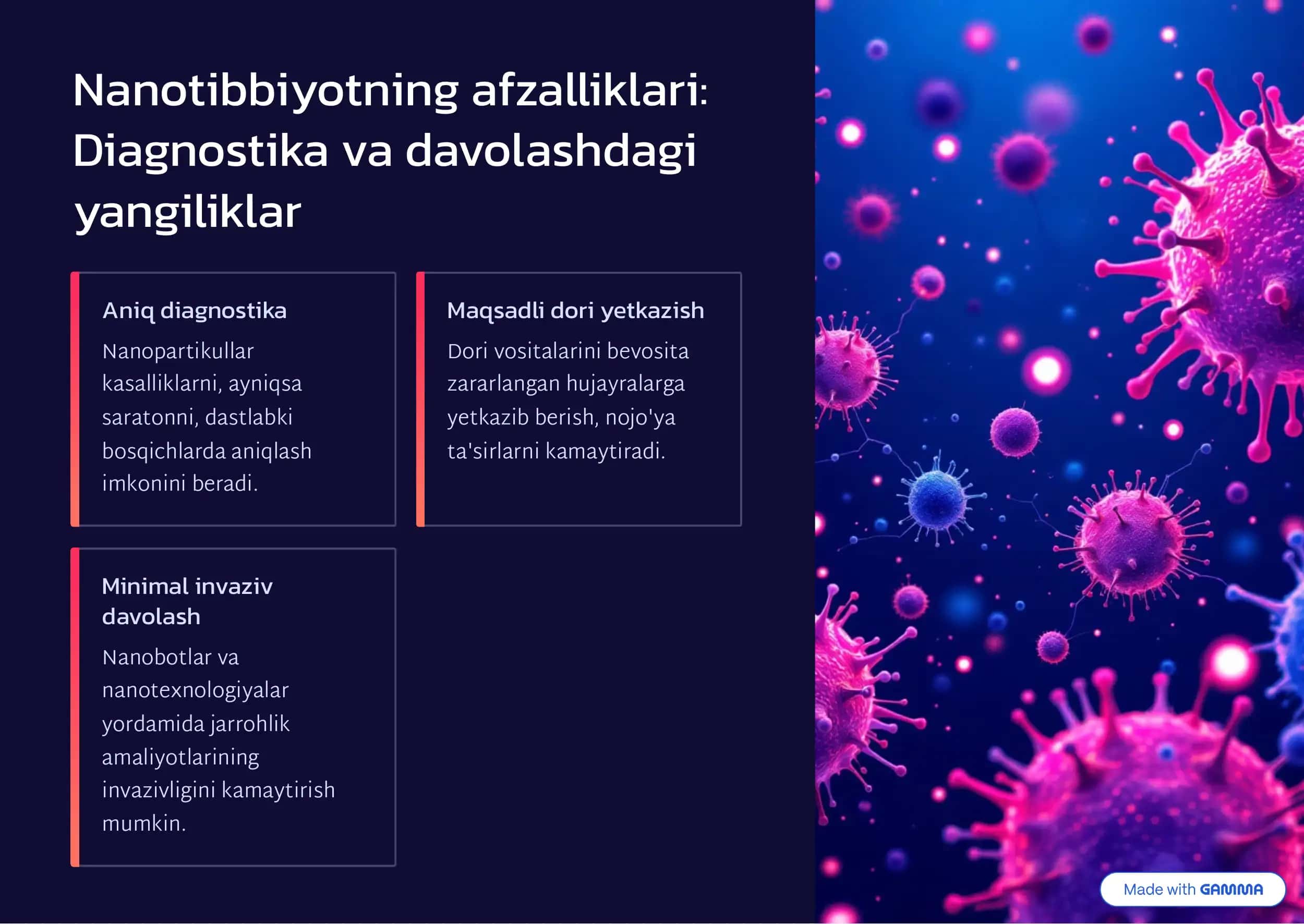 Nanotibbiyotning afzalliklari: Diagnostika va davolashdagi yangiliklar

Aniq diagnostika

Nanopartikullar kasalliklarni, ayniqsa saratonni, dastlabki bosqichlarda aniqlash imkonini beradi.

Maqsadli dori yetkazish

Dori vositalarini bevosita zararlangan hujayralarga yetkazib berish, nojo'ya ta'sirlarni kamaytiradi.

Minimal invaziv davolash

Nanobotlar va nanotexnologiyalar yordamida jarrohlik amaliyotlarining invazivligini kamaytirish mumkin.

Made with GAMMA